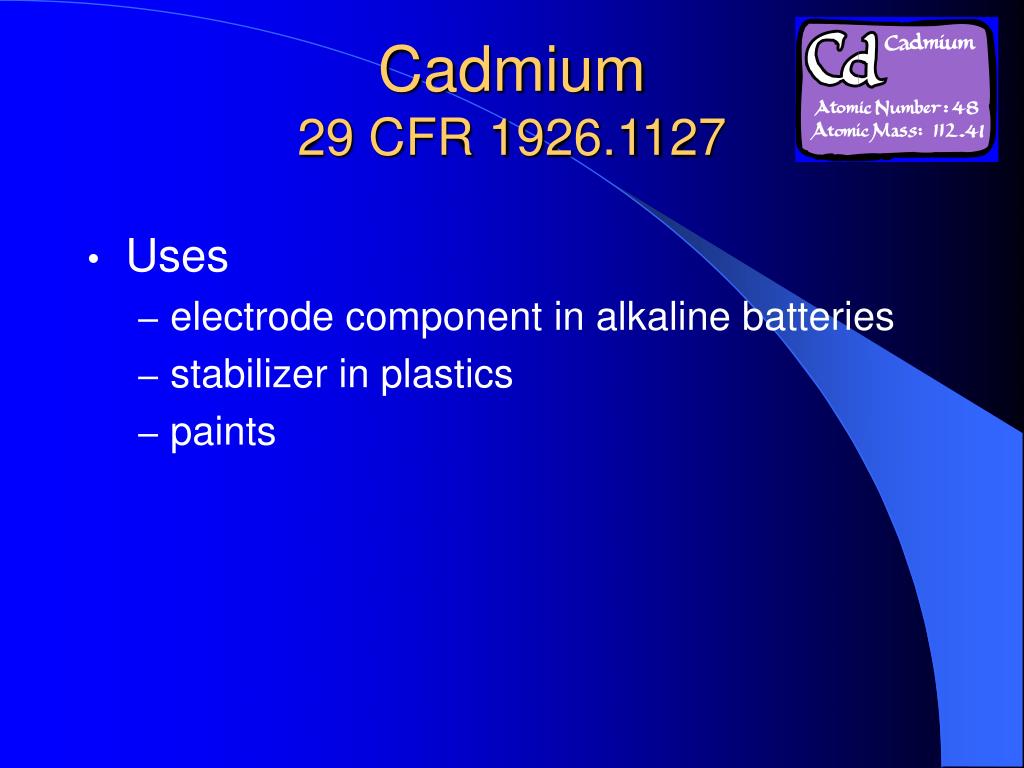 Cadmium
29 CFR 1926.1127

Cd Cadmium
Atomic Number : 48
Atomic Mass: 112.41

• Uses
– electrode component in alkaline batteries
– stabilizer in plastics
– paints